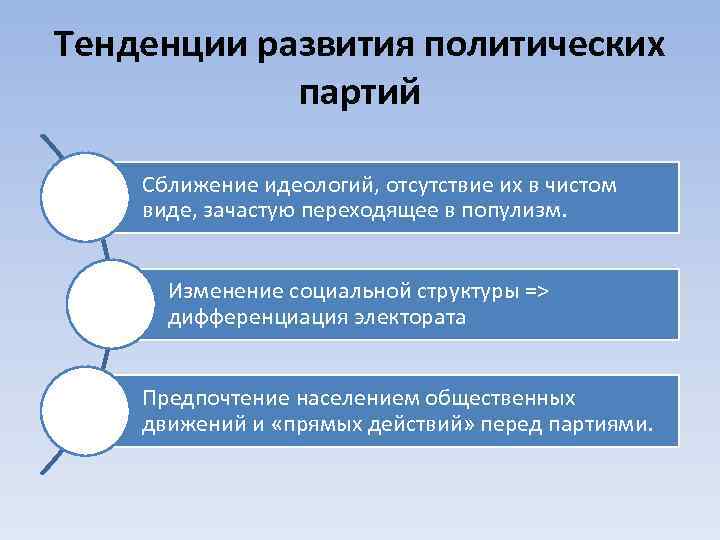 Тенденции развития политических партий

Сближение идеологий, отсутствие их в чистом виде, зачастую переходящее в популизм.

Изменение социальной структуры => дифференциация электората

Предпочтение населением общественных движений и «прямых действий» перед партиями.